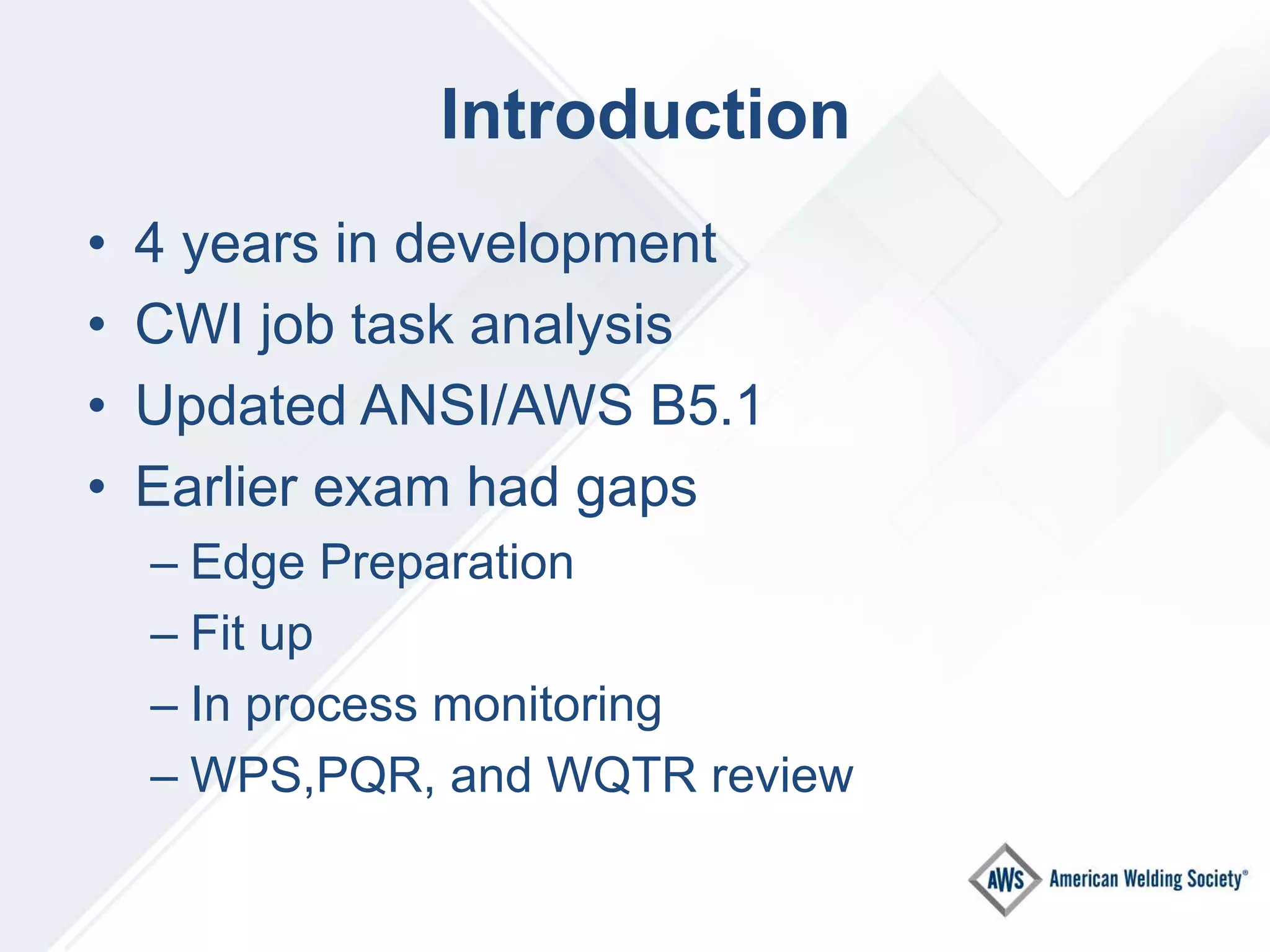 Introduction

• 4 years in development
• CWI job task analysis
• Updated ANSI/AWS B5.1
• Earlier exam had gaps
– Edge Preparation
– Fit up
– In process monitoring
– WPS,PQR, and WQTR review

AWS American Welding Society®